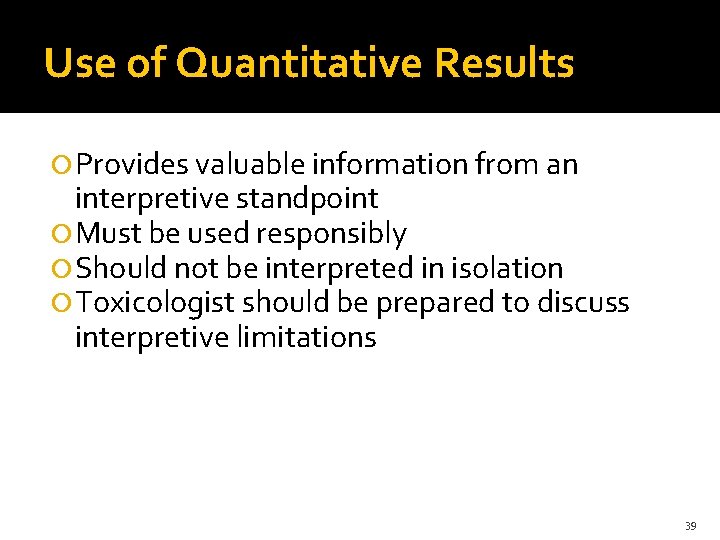 Use of Quantitative Results

Provides valuable information from an interpretive standpoint
Must be used responsibly
Should not be interpreted in isolation
Toxicologist should be prepared to discuss interpretive limitations

39